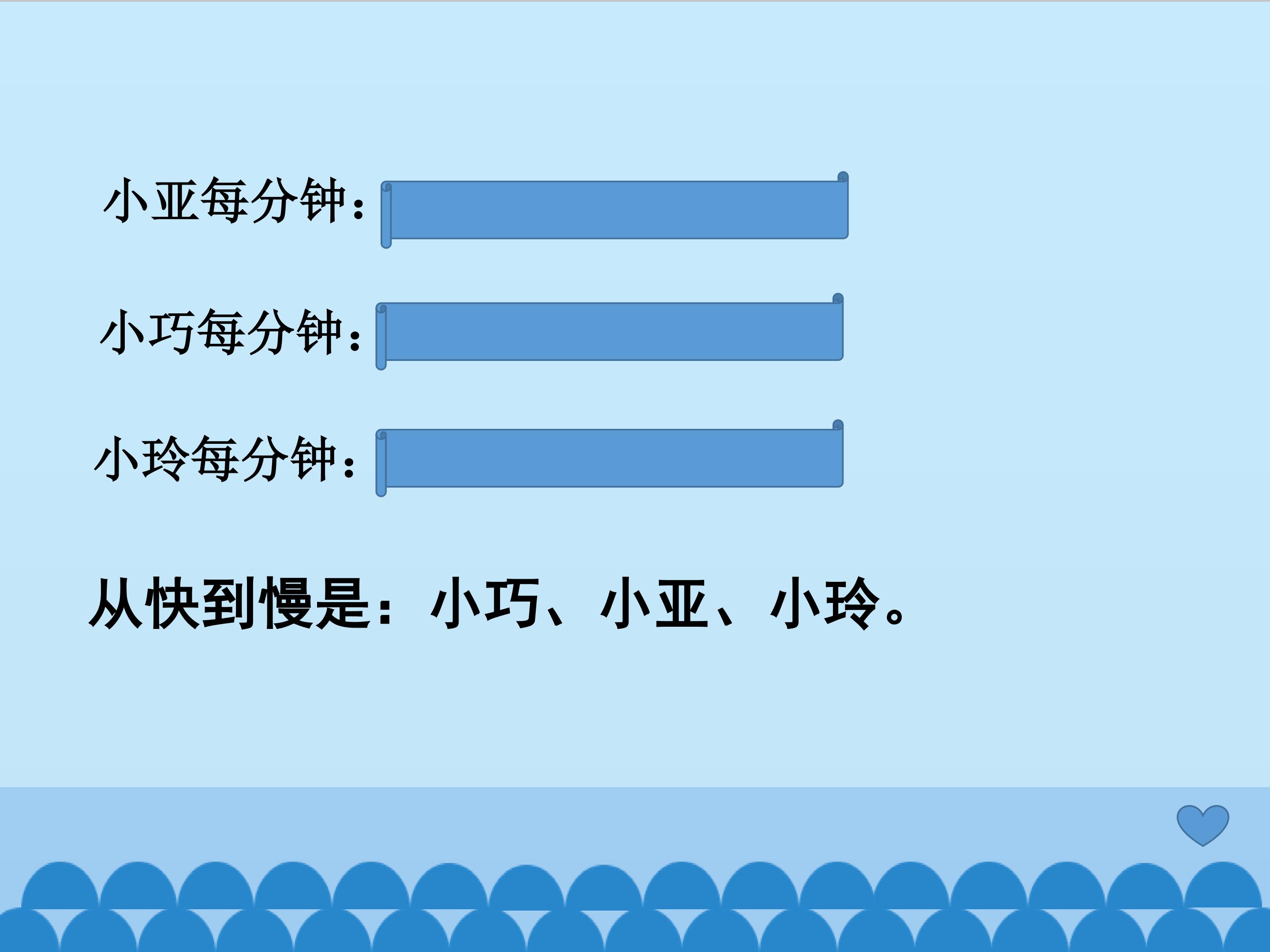 小亚每分钟：

小巧每分钟：

小玲每分钟：

从快到慢是：小巧、小亚、小玲。